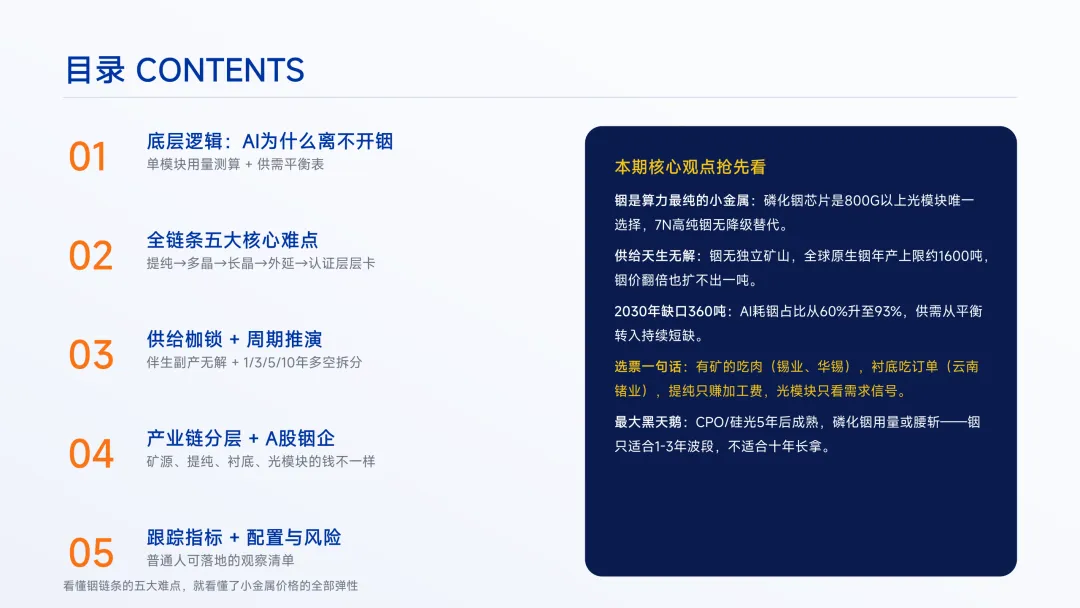 目录 CONTENTS

01
底层逻辑：AI为什么离不开铟
单模块用量测算 + 供需平衡表

02
全链条五大核心难点
提纯→多晶→长晶→外延→认证层层卡

03
供给枷锁 + 周期推演
伴生副产无解 + 1/3/5/10年多空拆分

04
产业链分层 + A股铟企
矿源、提纯、衬底、光模块的钱不一样

05
跟踪指标 + 配置与风险
普通人可落地的观察清单

看懂铟链条的五大难点，就看懂了小金属价格的全部弹性

本期核心观点抢先看

铟是算力最纯的小金属：磷化铟芯片是800G以上光模块唯一选择，7N高纯铟无降级替代。

供给天生无解：铟无独立矿山，全球原生铟年产上限约1600吨，铟价翻倍也扩不出一吨。

2030年缺口360吨：AI耗铟占比从60%升至93%，供需从平衡转入持续短缺。

选票一句话：有矿的吃肉（锡业、华锡），衬底吃订单（云南锗业），提纯只赚加工费，光模块只看需求信号。

最大黑天鹅：CPO/硅光5年后成熟，磷化铟用量或腰斩——铟只适合1-3年波段，不适合十年长拿。